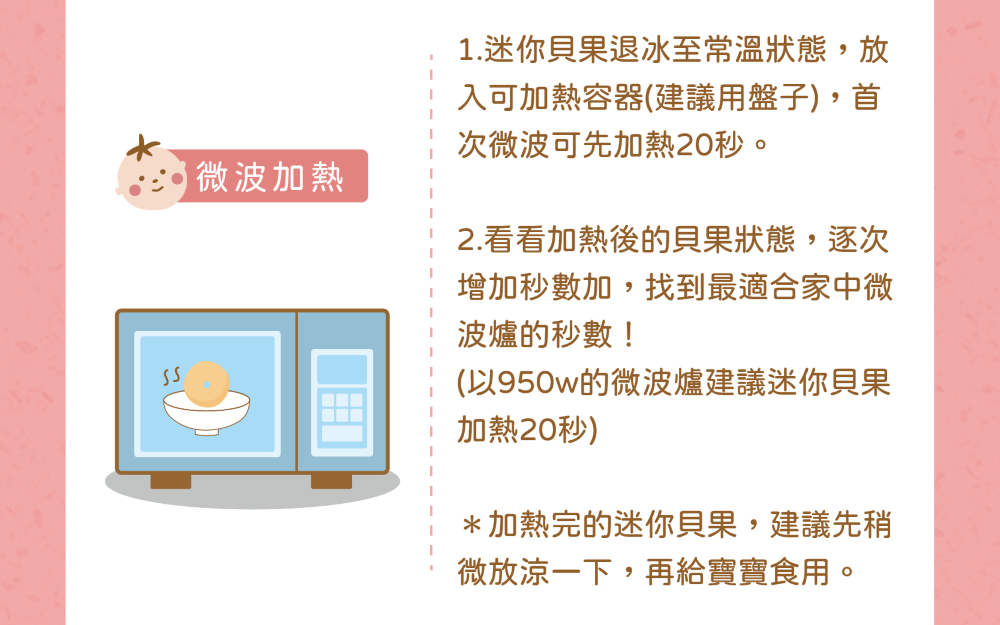 微波加熱

1.迷你貝果退冰至常溫狀態，放入可加熱容器(建議用盤子)，首次微波可先加熱20秒。

2.看看加熱後的貝果狀態，逐次增加秒數加，找到最適合家中微波爐的秒數！
(以950w的微波爐建議迷你貝果加熱20秒)

＊加熱完的迷你貝果，建議先稍微放涼一下，再給寶寶食用。